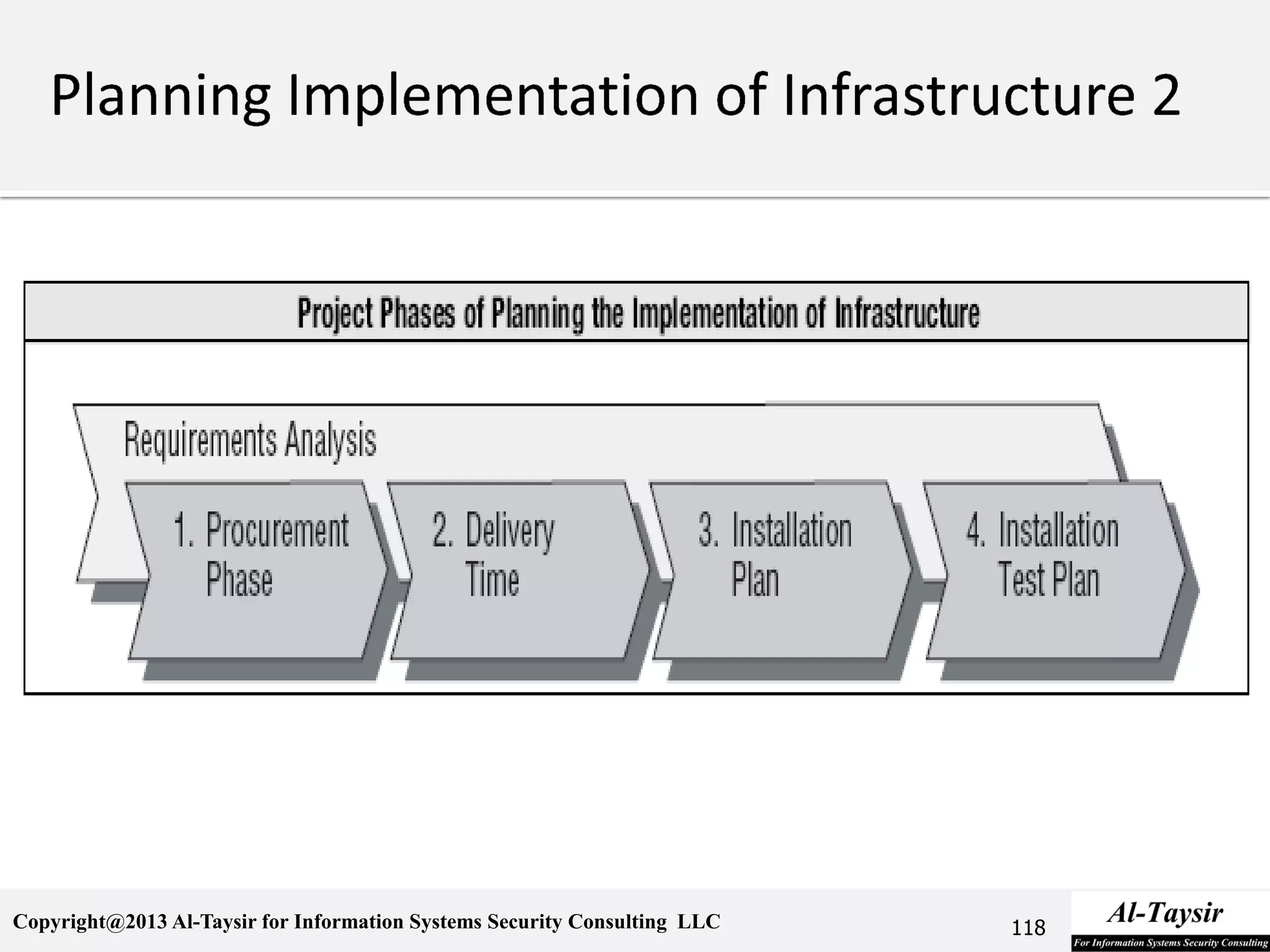 Planning Implementation of Infrastructure 2

Project Phases of Planning the Implementation of Infrastructure

Requirements Analysis

1. Procurement Phase

2. Delivery Time

3. Installation Plan

4. Installation Test Plan

Copyright@2013 Al-Taysir for Information Systems Security Consulting LLC

118

Al-Taysir
For Information Systems Security Consulting